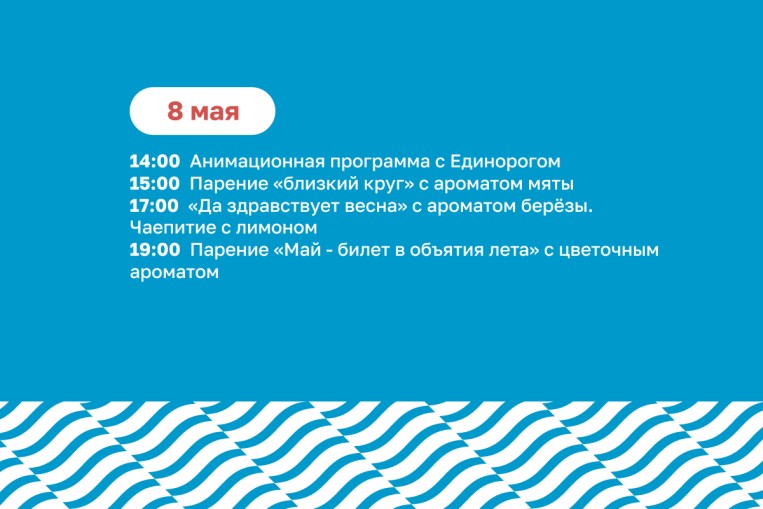 8 мая

14:00 Анимационная программа с Единорогом
15:00 Парение «близкий круг» с ароматом мяты
17:00 «Да здравствует весна» с ароматом берёзы. Чаепитие с лимоном
19:00 Парение «Май - билет в объятия лета» с цветочным ароматом